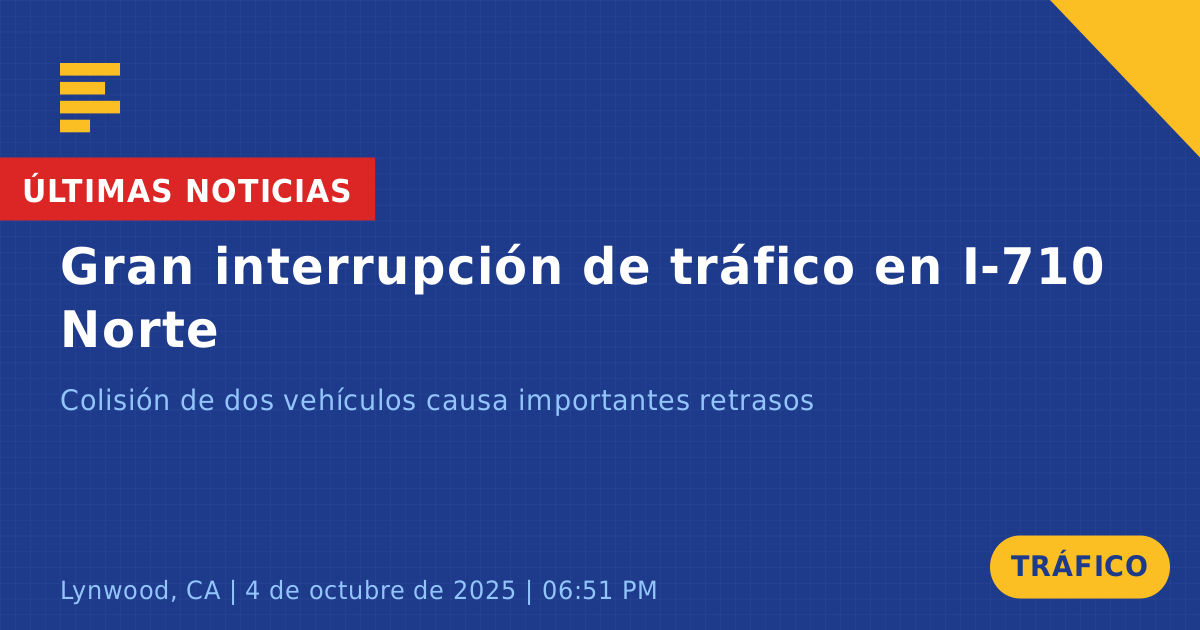 ÚLTIMAS NOTICIAS

Gran interrupción de tráfico en I-710 Norte

Colisión de dos vehículos causa importantes retrasos

Lynwood, CA | 4 de octubre de 2025 | 06:51 PM

TRÁFICO